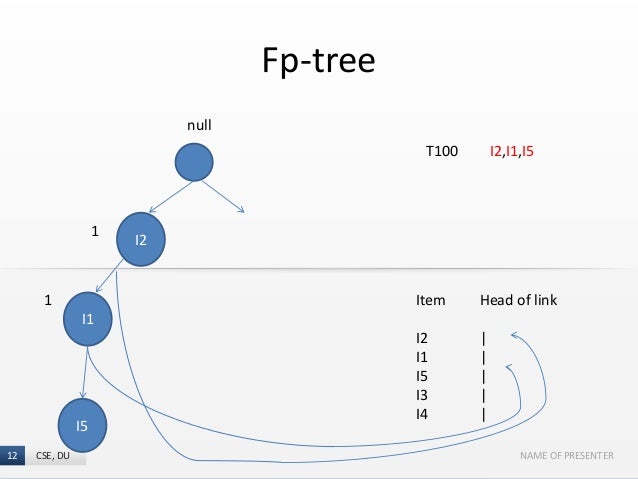 Fp-tree

null

T100 I2,I1,I5

1

I2

1

I1

I5

| Item | Head of link |
|---|---|
| I2 | \| |
| I1 | \| |
| I5 | \| |
| I3 | \| |
| I4 | \| |

12 CSE, DU

NAME OF PRESENTER